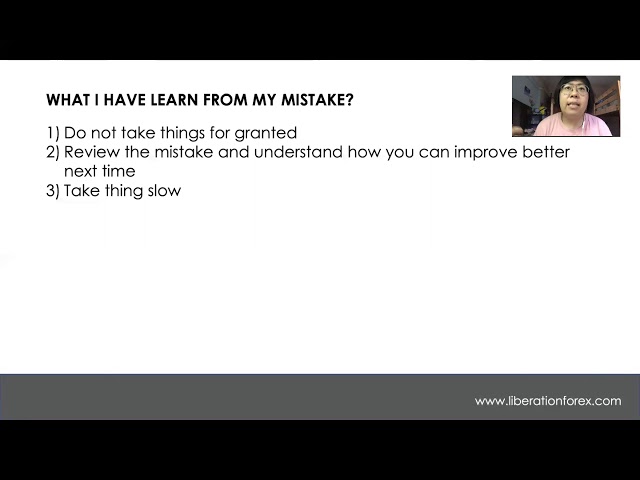 WHAT I HAVE LEARN FROM MY MISTAKE?

1) Do not take things for granted
2) Review the mistake and understand how you can improve better next time
3) Take thing slow

www.liberationforex.com